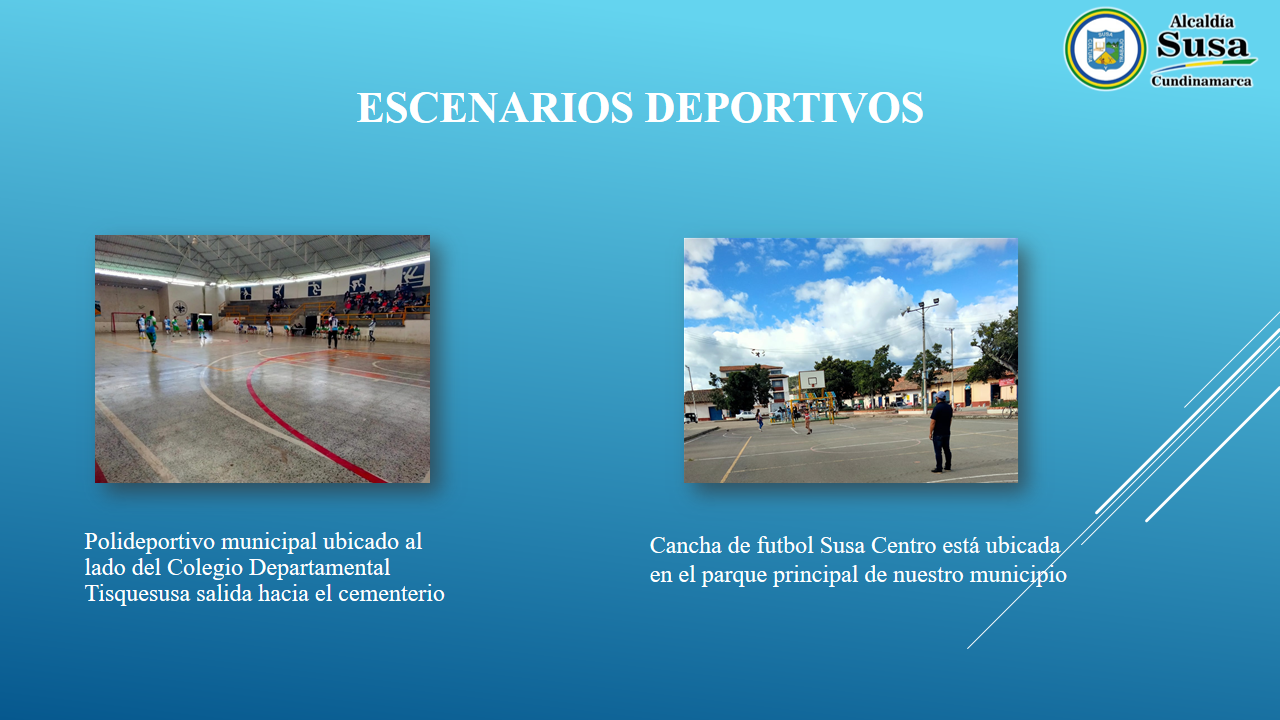 Alcaldía
Susa
Cundinamarca

ESCENARIOS DEPORTIVOS

Polideportivo municipal ubicado al lado del Colegio Departamental Tisquesusa salida hacia el cementerio

Cancha de futbol Susa Centro está ubicada en el parque principal de nuestro municipio